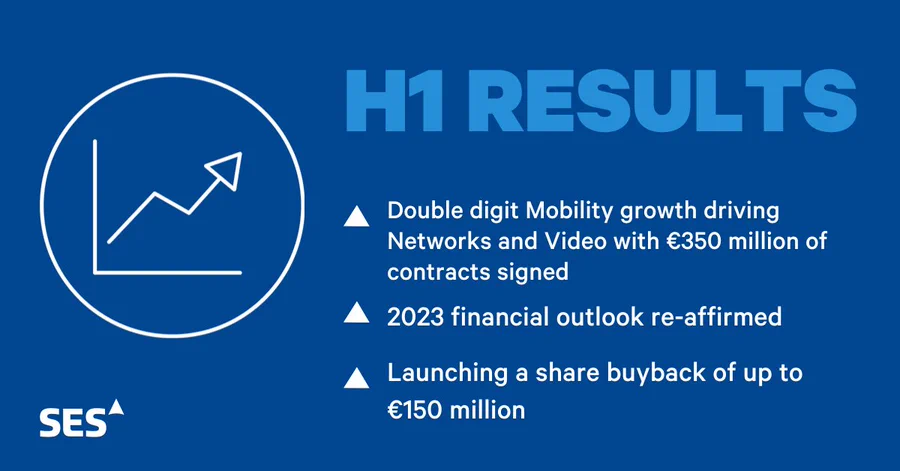 H1 RESULTS

Double digit Mobility growth driving Networks and Video with €350 million of contracts signed

2023 financial outlook re-affirmed

Launching a share buyback of up to €150 million

SES